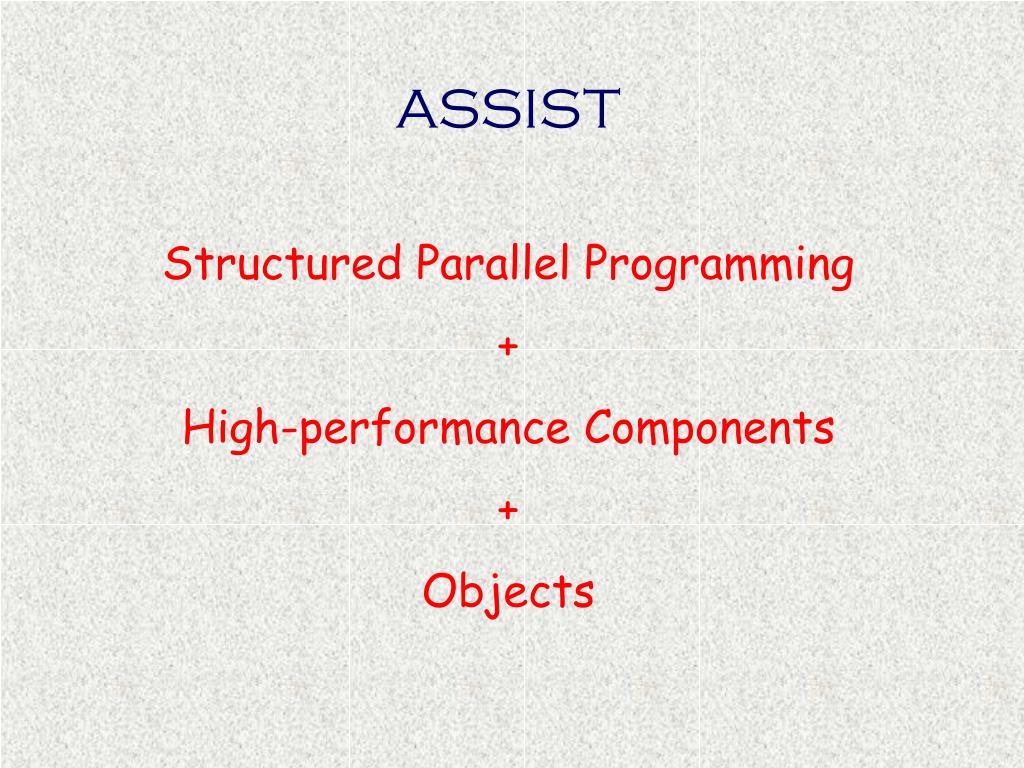 ASSIST

Structured Parallel Programming

+

High-performance Components

+

Objects